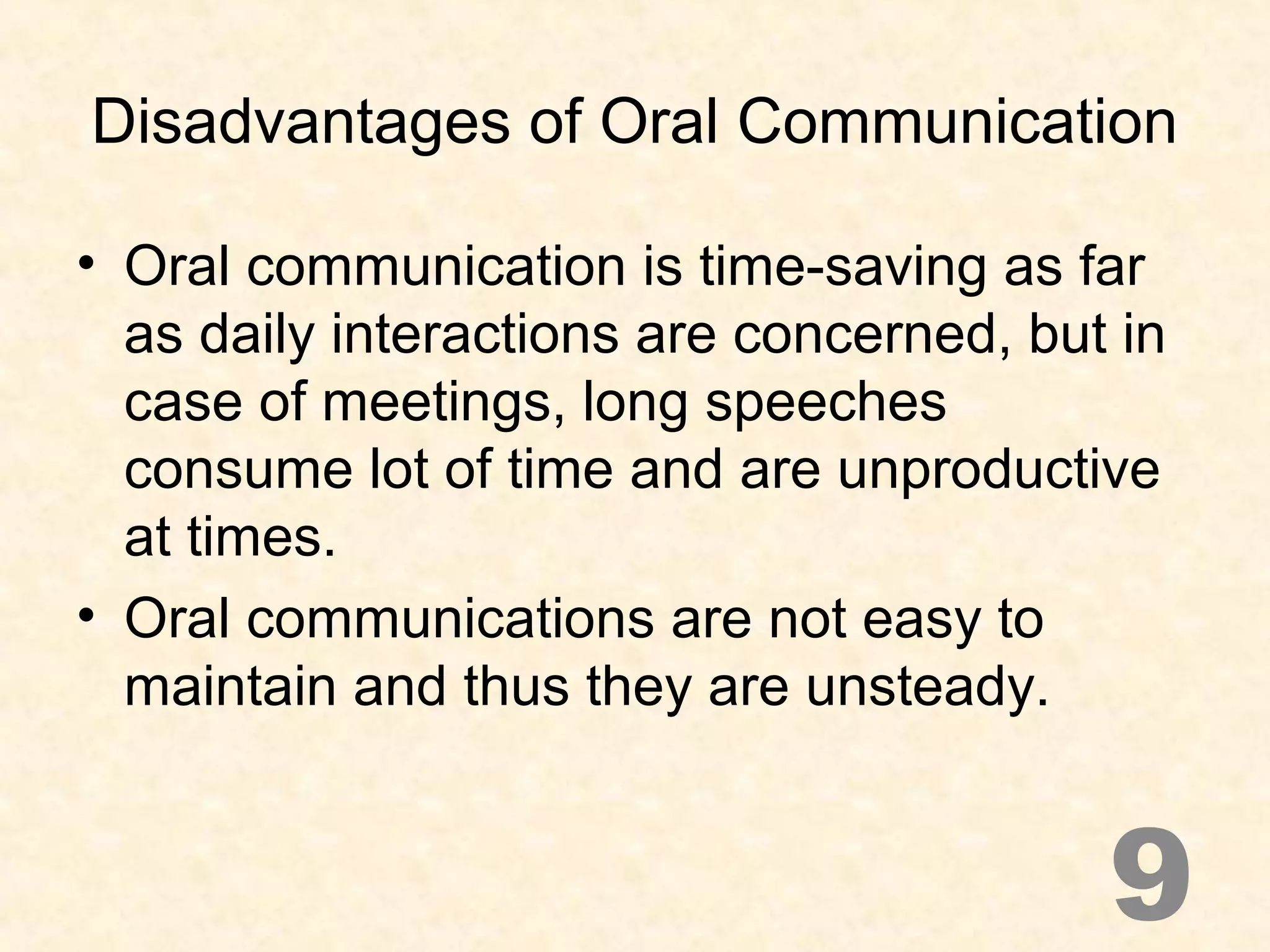 Disadvantages of Oral Communication

• Oral communication is time-saving as far as daily interactions are concerned, but in case of meetings, long speeches consume lot of time and are unproductive at times.

• Oral communications are not easy to maintain and thus they are unsteady.

9